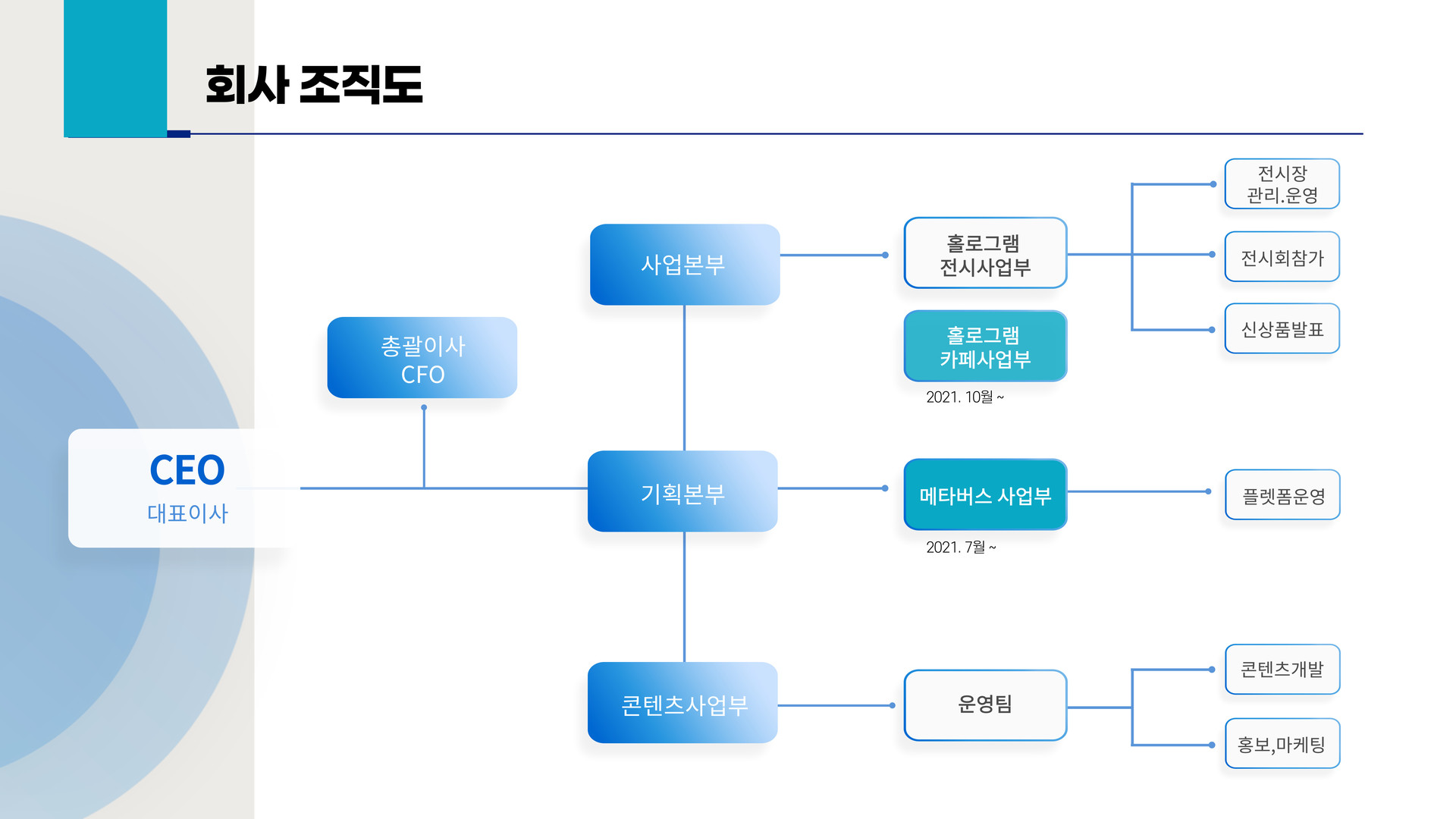 회사 조직도

CEO
대표이사

총괄이사
CFO

사업본부

기획본부

콘텐츠사업부

홀로그램
전시사업부

홀로그램
카페사업부

2021. 10월 ~

메타버스 사업부

2021. 7월 ~

운영팀

전시장
관리.운영

전시회참가

신상품발표

플렛폼운영

콘텐츠개발

홍보,마케팅